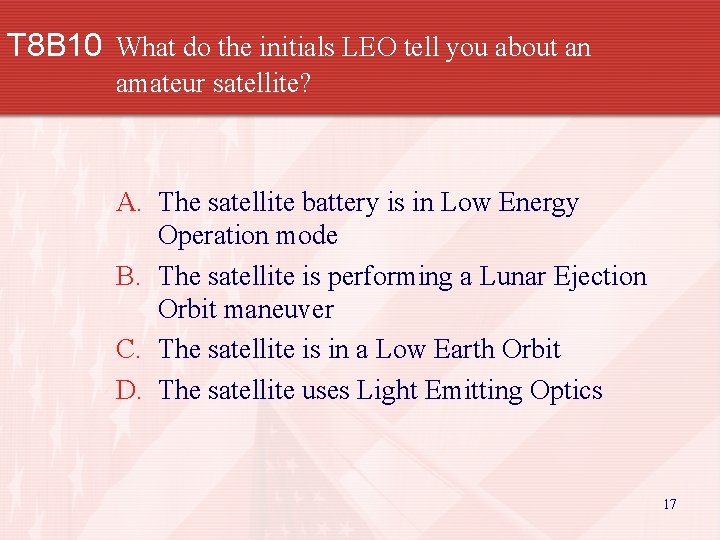 T8B10 What do the initials LEO tell you about an amateur satellite?

A. The satellite battery is in Low Energy Operation mode
B. The satellite is performing a Lunar Ejection Orbit maneuver
C. The satellite is in a Low Earth Orbit
D. The satellite uses Light Emitting Optics

17